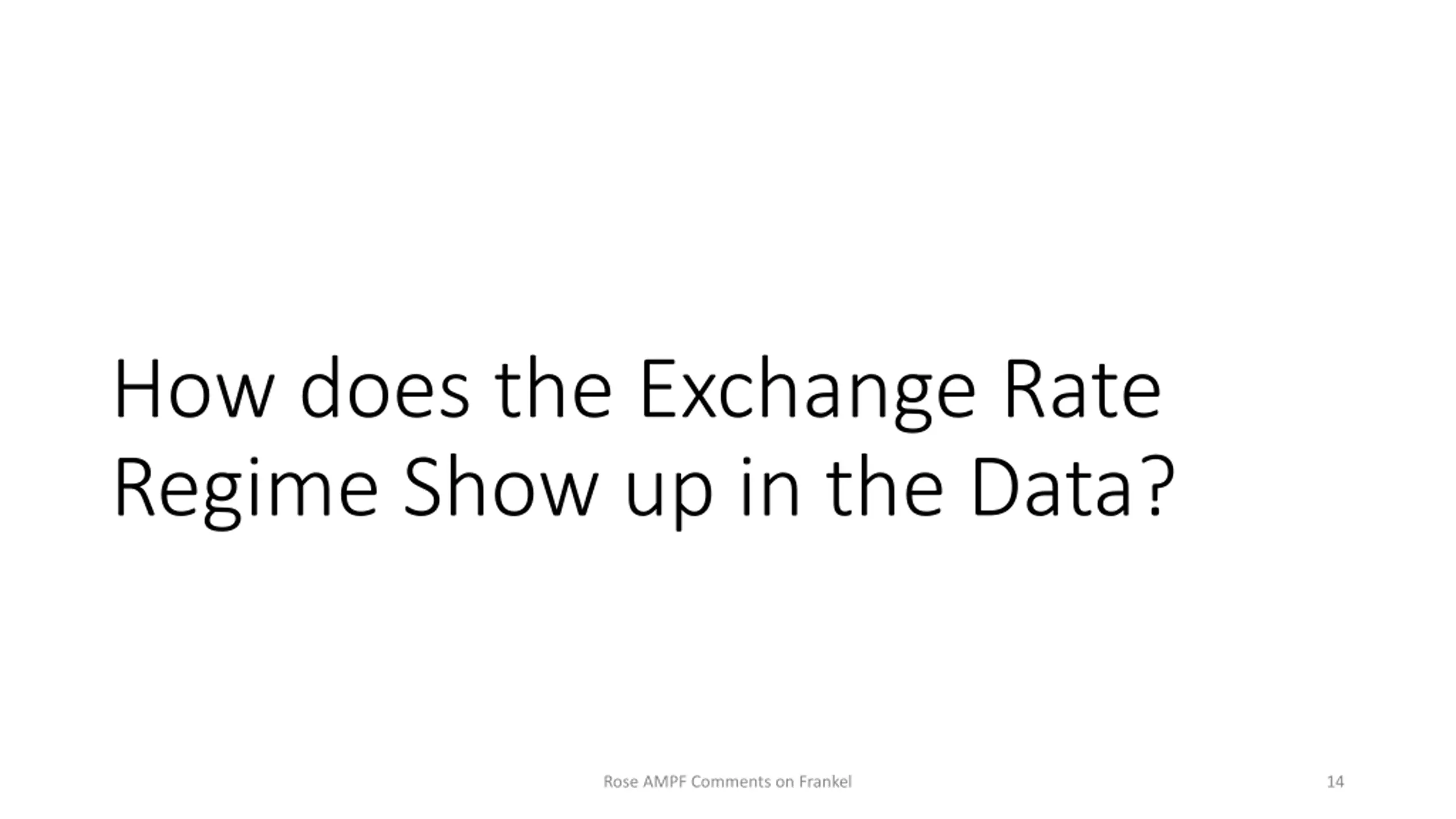 How does the Exchange Rate Regime Show up in the Data?

Rose AMPF Comments on Frankel

14